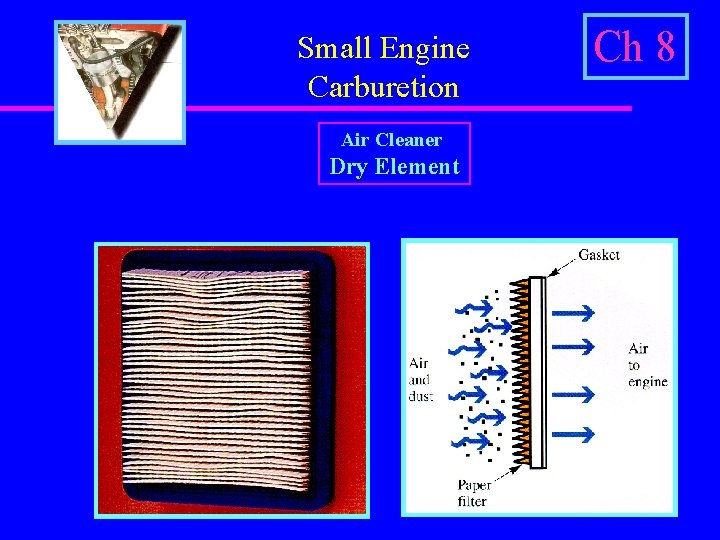 Small Engine Carburetion

Ch 8

Air Cleaner
Dry Element

Gasket

Air and dust

Air to engine

Paper filter